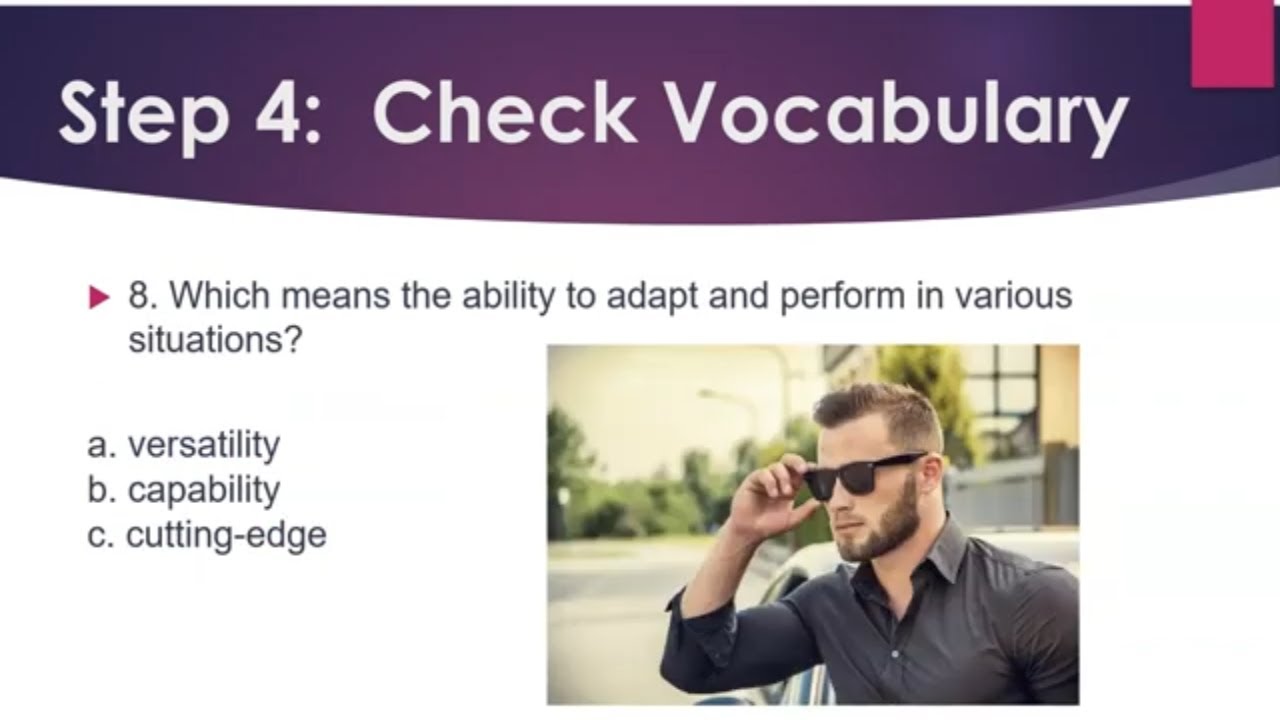 Step 4: Check Vocabulary

8. Which means the ability to adapt and perform in various situations?

a. versatility
b. capability
c. cutting-edge